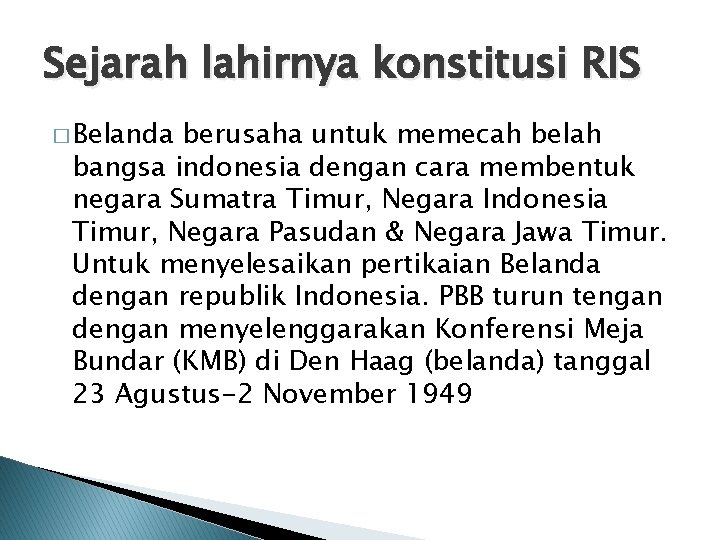 Sejarah lahirnya konstitusi RIS

□ Belanda berusaha untuk memecah belah bangsa indonesia dengan cara membentuk negara Sumatra Timur, Negara Indonesia Timur, Negara Pasudan & Negara Jawa Timur. Untuk menyelesaikan pertikaian Belanda dengan republik Indonesia. PBB turun tengan dengan menyelenggarakan Konferensi Meja Bundar (KMB) di Den Haag (belanda) tanggal 23 Agustus-2 November 1949